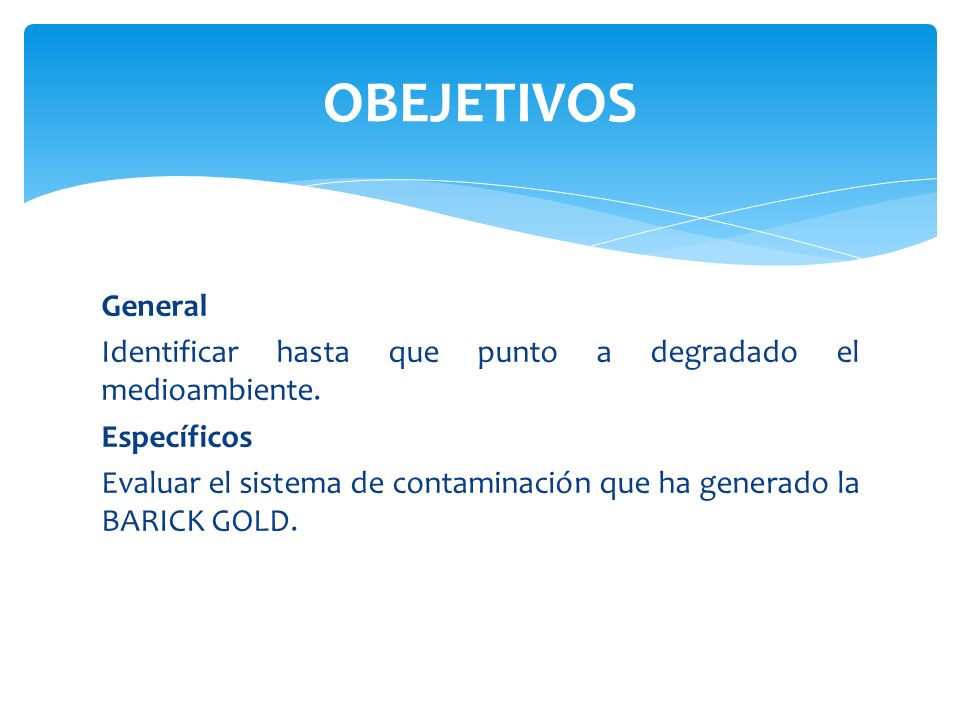 OBEJETIVOS

General

Identificar hasta que punto a degradado el medioambiente.

Específicos

Evaluar el sistema de contaminación que ha generado la BARICK GOLD.